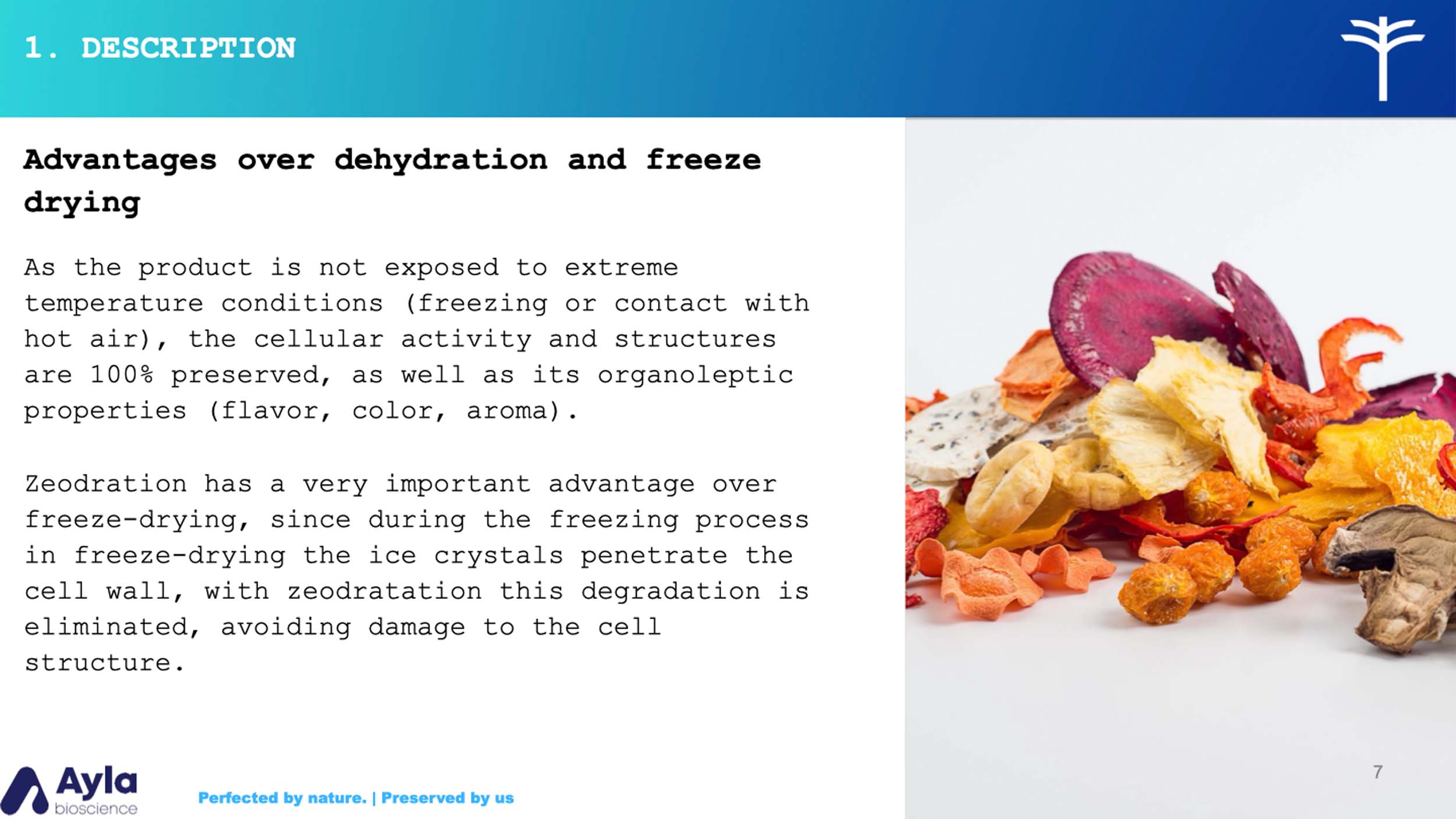 1. DESCRIPTION

Advantages over dehydration and freeze drying

As the product is not exposed to extreme temperature conditions (freezing or contact with hot air), the cellular activity and structures are 100% preserved, as well as its organoleptic properties (flavor, color, aroma).

Zeodration has a very important advantage over freeze-drying, since during the freezing process in freeze-drying the ice crystals penetrate the cell wall, with zeodratation this degradation is eliminated, avoiding damage to the cell structure.

Ayla bioscience

Perfected by nature. | Preserved by us

7